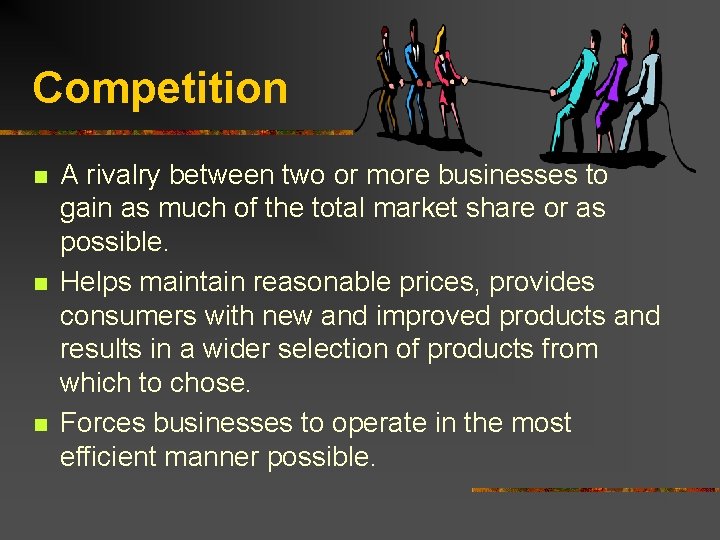 Competition

- A rivalry between two or more businesses to gain as much of the total market share or as possible.
- Helps maintain reasonable prices, provides consumers with new and improved products and results in a wider selection of products from which to chose.
- Forces businesses to operate in the most efficient manner possible.